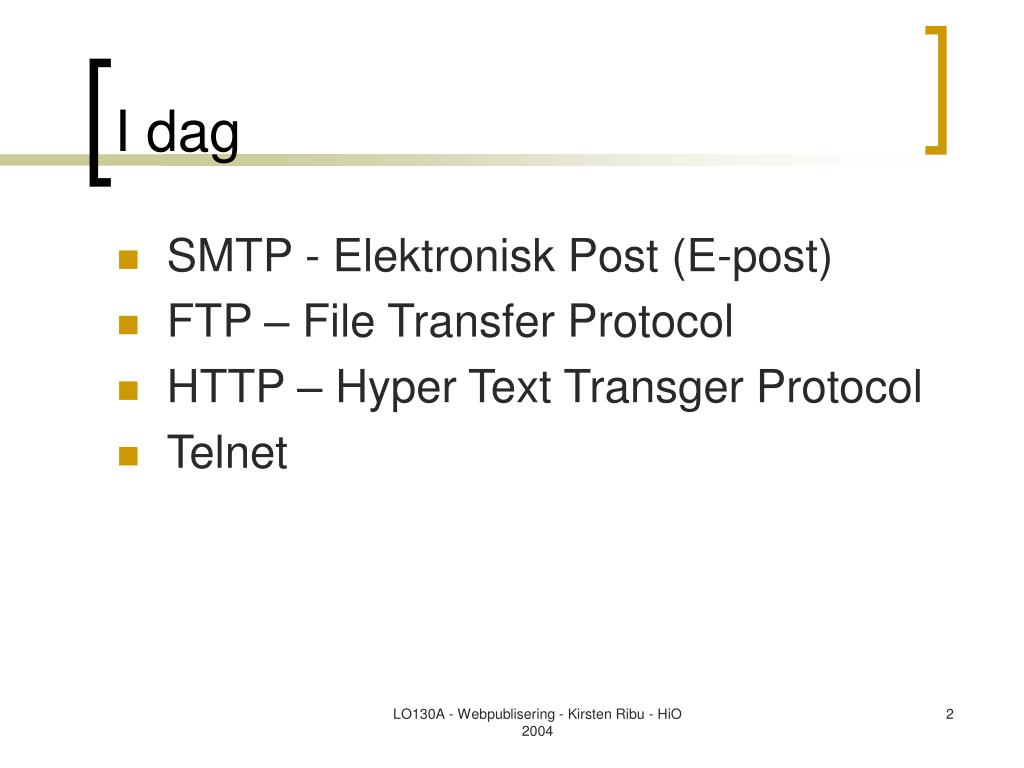 I dag

- SMTP - Elektronisk Post (E-post)
- FTP – File Transfer Protocol
- HTTP – Hyper Text Transger Protocol
- Telnet

LO130A - Webpublisering - Kirsten Ribu - HiO 2004

2